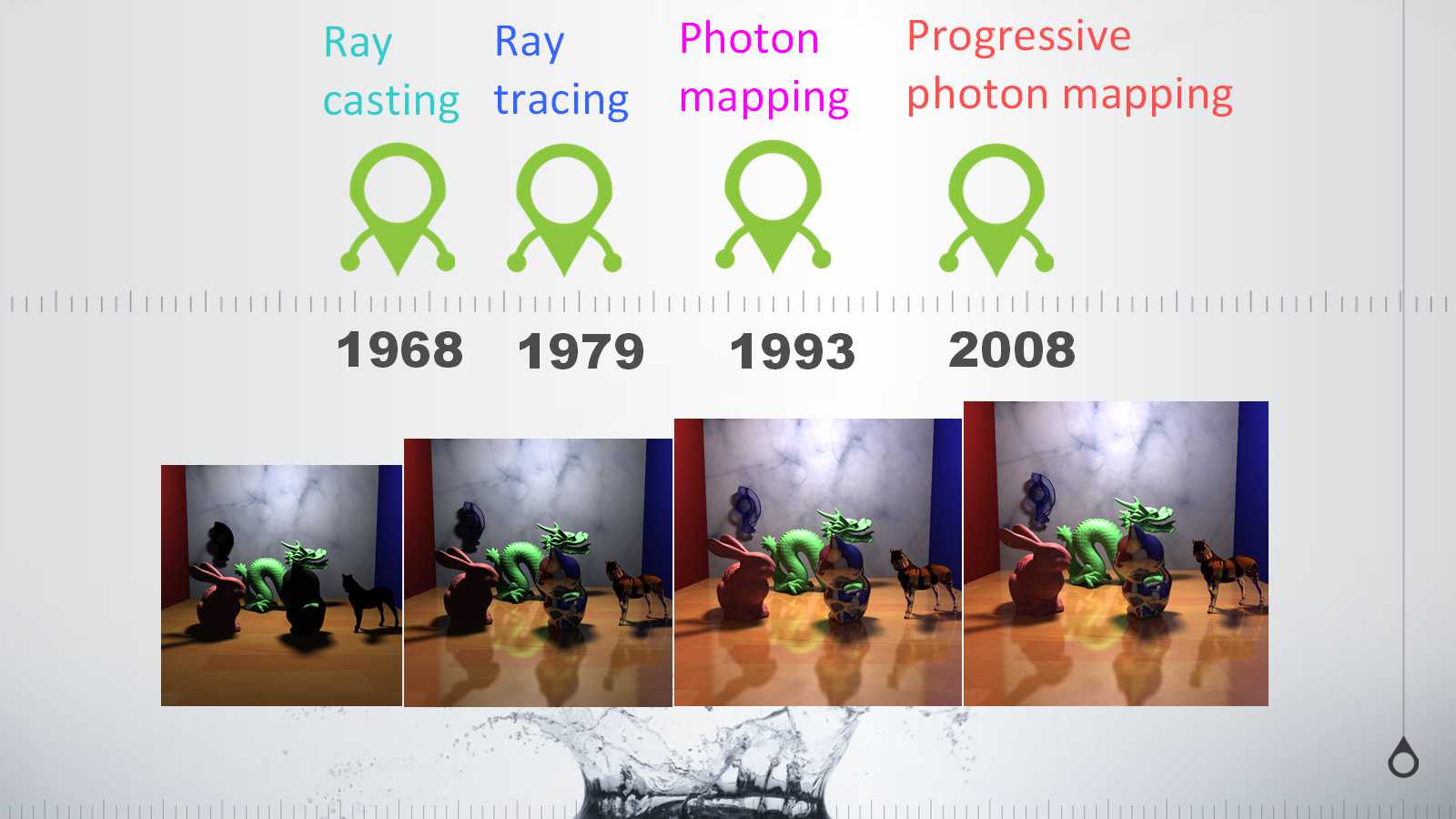 Ray casting

Ray tracing

Photon mapping

Progressive photon mapping

1968

1979

1993

2008